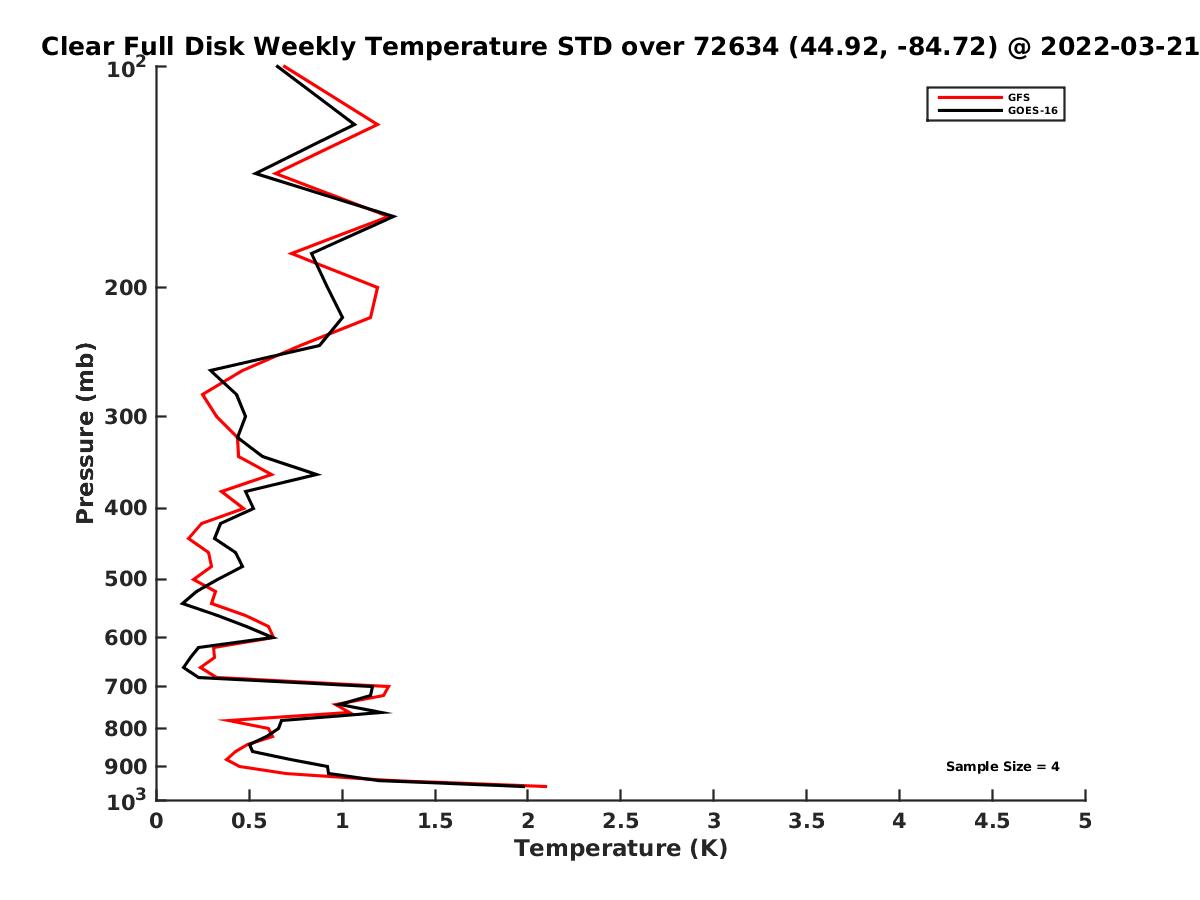 Clear Full Disk Weekly Temperature STD over 72634 (44.92, -84.72) @ 2022-03-21

GFS
GOES-16

Pressure (mb)

$10^2$
200
300
400
500
600
700
800
900
$10^3$

Sample Size = 4

0
0.5
1
1.5
2
2.5
3
3.5
4
4.5
5

Temperature (K)